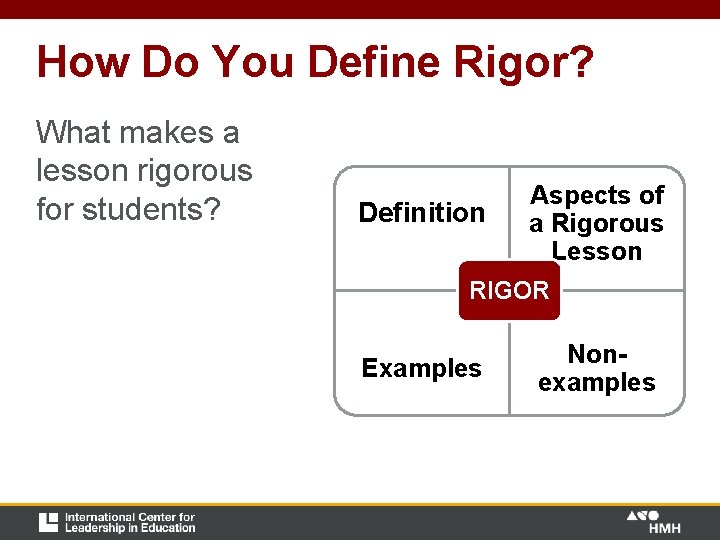 How Do You Define Rigor?

What makes a lesson rigorous for students?

Definition

Aspects of a Rigorous Lesson

RIGOR

Examples

Non-examples

International Center for Leadership in Education

HMH